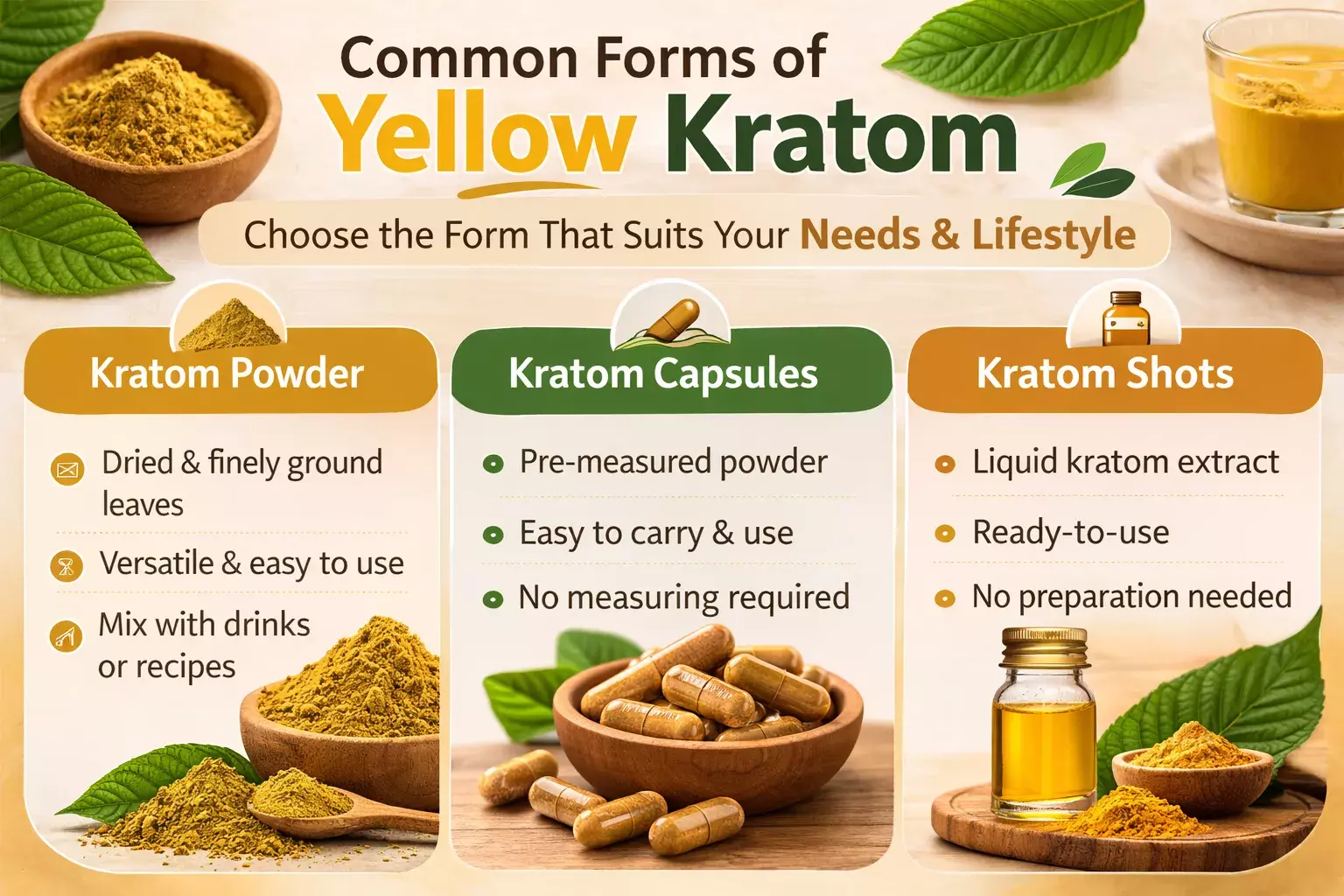 Common Forms of
Yellow Kratom

Choose the Form That Suits Your Needs & Lifestyle

Kratom Powder

Dried & finely ground leaves

Versatile & easy to use

Mix with drinks or recipes

Kratom Capsules

Pre-measured powder

Easy to carry & use

No measuring required

Kratom Shots

Liquid kratom extract

Ready-to-use

No preparation needed